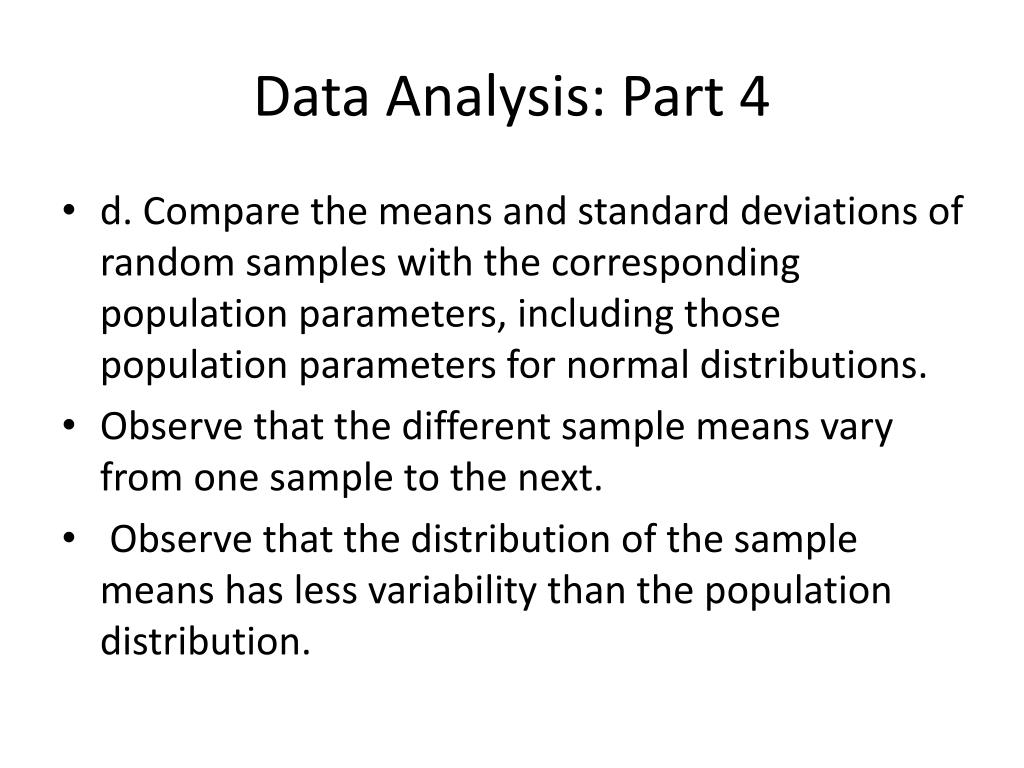 Data Analysis: Part 4

• d. Compare the means and standard deviations of random samples with the corresponding population parameters, including those population parameters for normal distributions.
• Observe that the different sample means vary from one sample to the next.
• Observe that the distribution of the sample means has less variability than the population distribution.